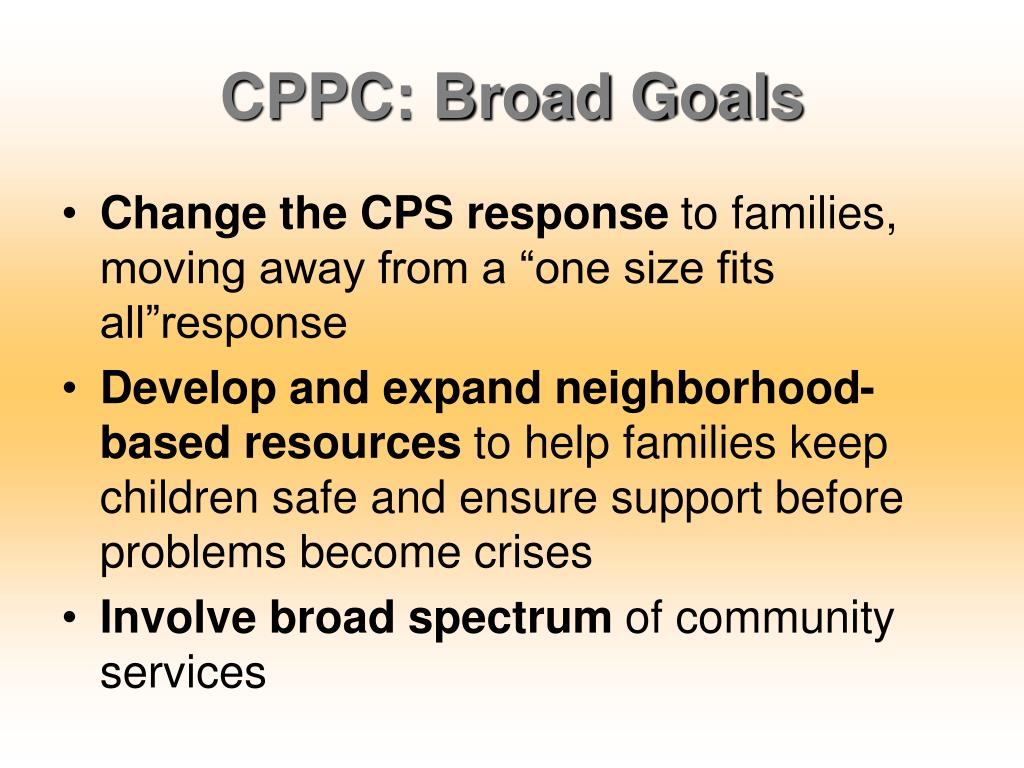 CPPC: Broad Goals

• Change the CPS response to families, moving away from a “one size fits all”response

• Develop and expand neighborhood-based resources to help families keep children safe and ensure support before problems become crises

• Involve broad spectrum of community services